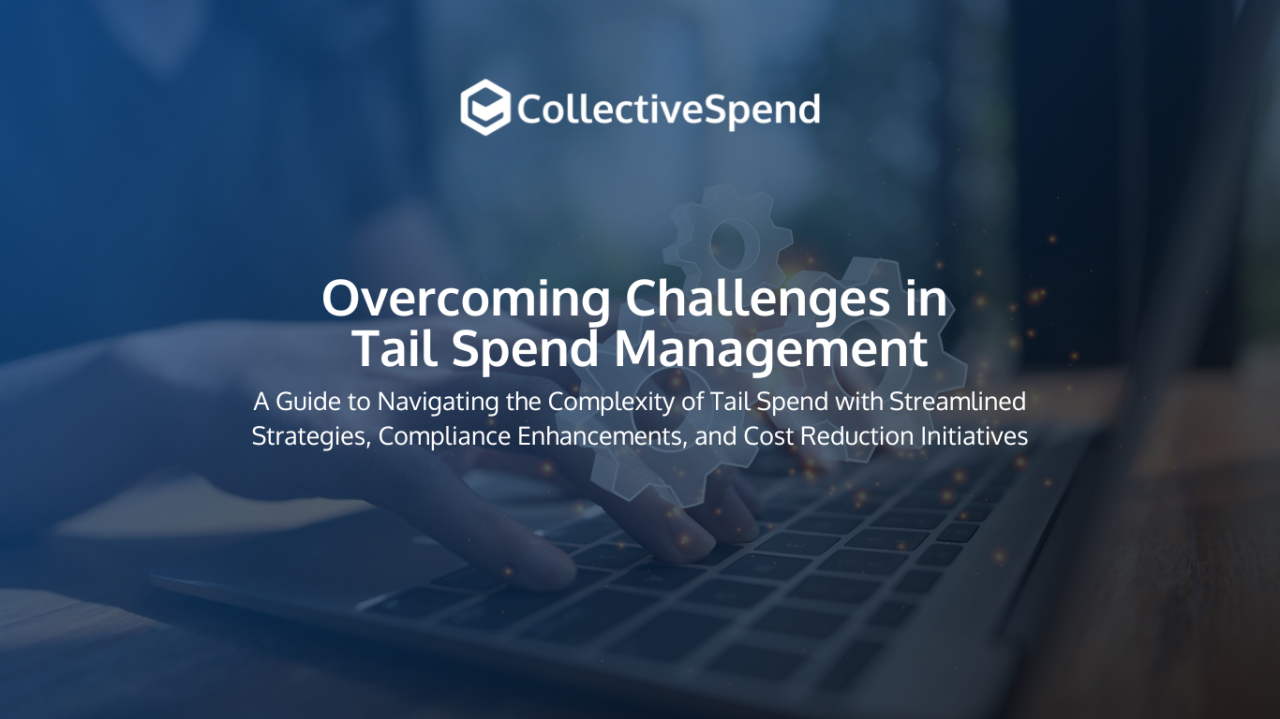 CollectiveSpend

Overcoming Challenges in Tail Spend Management

A Guide to Navigating the Complexity of Tail Spend with Streamlined Strategies, Compliance Enhancements, and Cost Reduction Initiatives